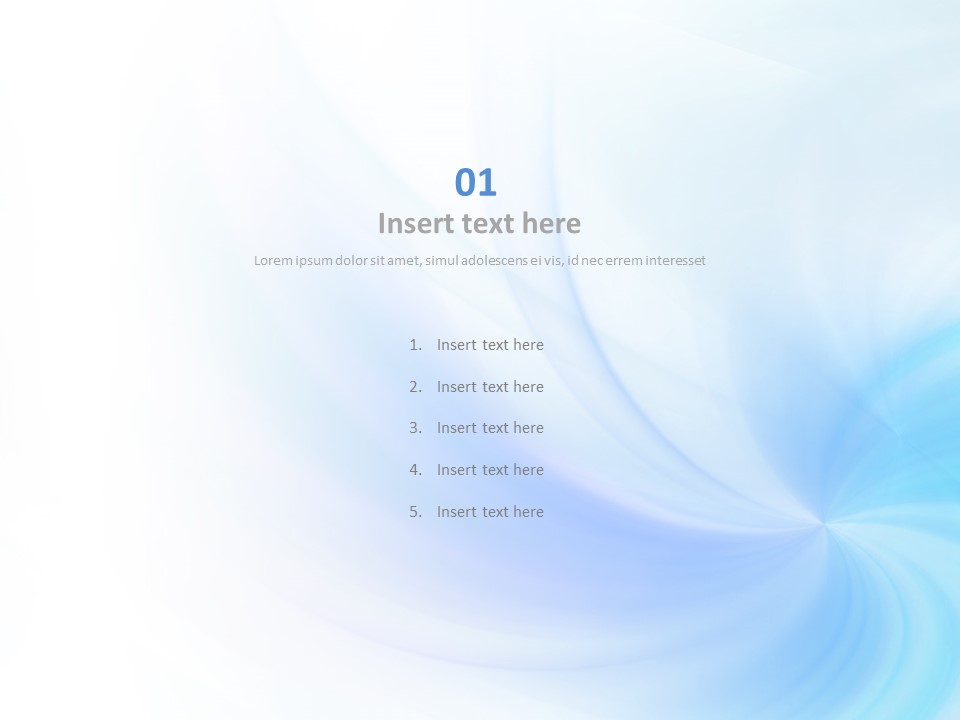 01
Insert text here

Lorem ipsum dolor sit amet, simul adolescens ei vis, id nec errem interesset

1. Insert text here
2. Insert text here
3. Insert text here
4. Insert text here
5. Insert text here